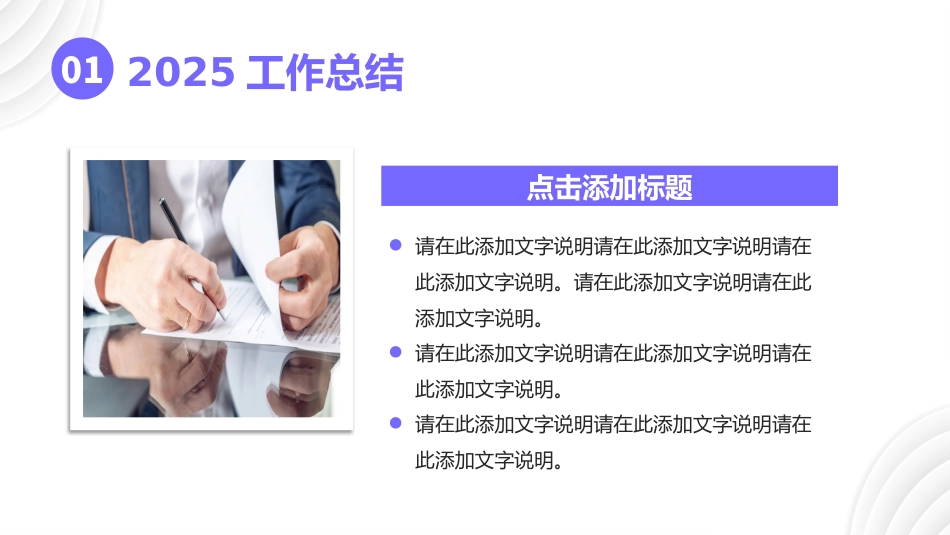 01 2025 工作总结

点击添加标题

请在此添加文字说明请在此添加文字说明请在此添加文字说明。请在此添加文字说明请在此添加文字说明。

请在此添加文字说明请在此添加文字说明请在此添加文字说明。

请在此添加文字说明请在此添加文字说明请在此添加文字说明。